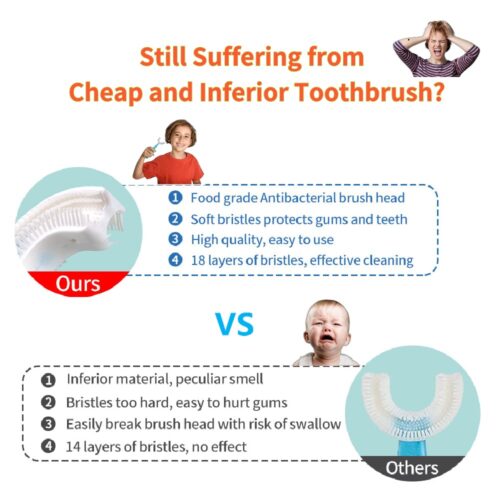 Still Suffering from Cheap and Inferior Toothbrush?

1 Food grade Antibacterial brush head
2 Soft bristles protects gums and teeth
3 High quality, easy to use
4 18 layers of bristles, effective cleaning

Ours

VS

1 Inferior material, peculiar smell
2 Bristles too hard, easy to hurt gums
3 Easily break brush head with risk of swallow
4 14 layers of bristles, no effect

Others